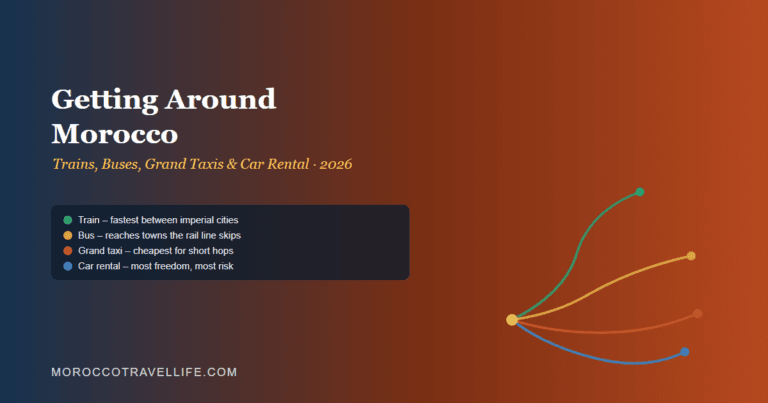 Getting Around Morocco

Trains, Buses, Grand Taxis & Car Rental · 2026

Train – fastest between imperial cities
Bus – reaches towns the rail line skips
Grand taxi – cheapest for short hops
Car rental – most freedom, most risk

MOROCCOTRAVELLIFE.COM